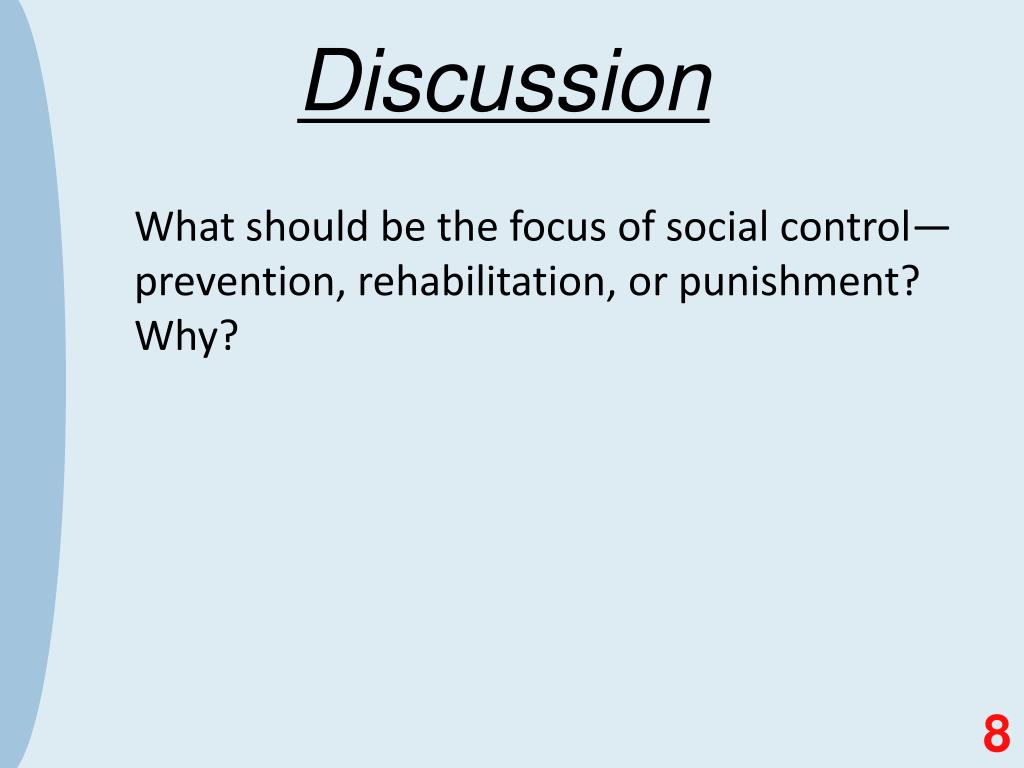 Discussion

What should be the focus of social control—prevention, rehabilitation, or punishment? Why?

8